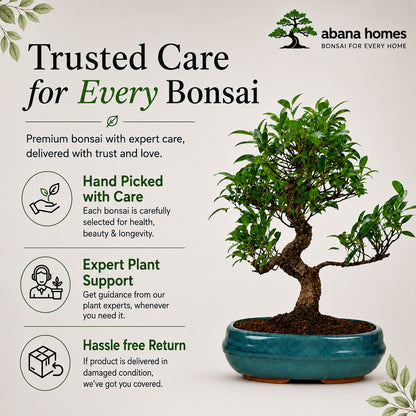 abana homes
BONSAI FOR EVERY HOME

Trusted Care for Every Bonsai

Premium bonsai with expert care, delivered with trust and love.

Hand Picked with Care
Each bonsai is carefully selected for health, beauty & longevity.

Expert Plant Support
Get guidance from our plant experts, whenever you need it.

Hassle free Return
If product is delivered in damaged condition, we've got you covered.